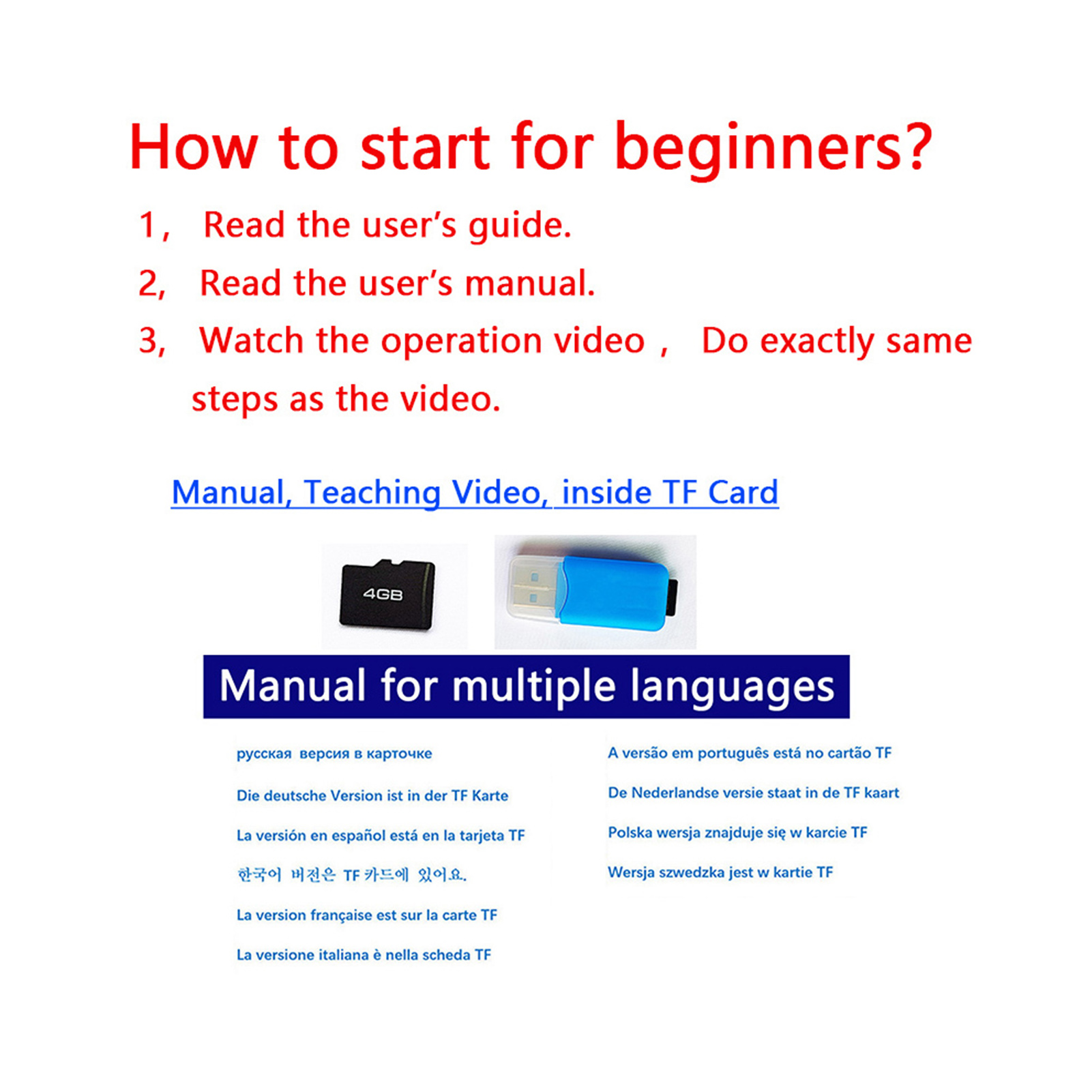 How to start for beginners?

1， Read the user's guide.

2, Read the user's manual.

3, Watch the operation video ， Do exactly same steps as the video.

Manual, Teaching Video, inside TF Card

4GB

Manual for multiple languages

русская версия в карточке

Die deutsche Version ist in der TF Karte

La versión en español está en la tarjeta TF

한국어 버전은 TF 카드에 있어요.

La version française est sur la carte TF

La versione italiana è nella scheda TF

A versão em português está no cartão TF

De Nederlandse versie staat in de TF kaart

Polska wersja znajduje się w karcie TF

Wersja szwedzka jest w kartie TF